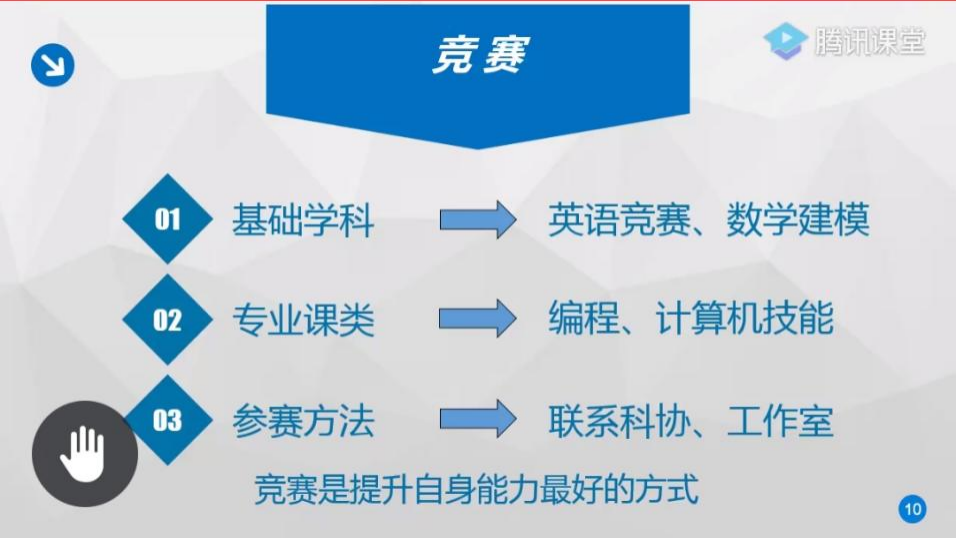 竞赛

腾讯课堂

01 基础学科 英语竞赛、数学建模

02 专业课类 编程、计算机技能

03 参赛方法 联系科协、工作室

竞赛是提升自身能力最好的方式

10